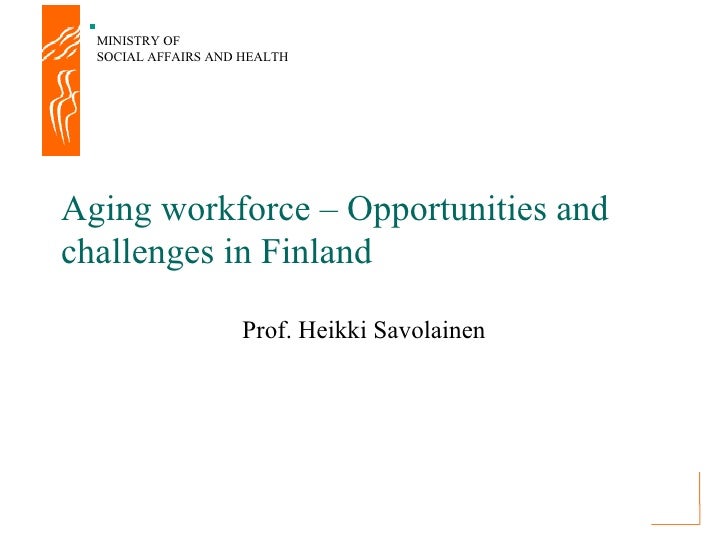 MINISTRY OF
SOCIAL AFFAIRS AND HEALTH

Aging workforce – Opportunities and challenges in Finland

Prof. Heikki Savolainen